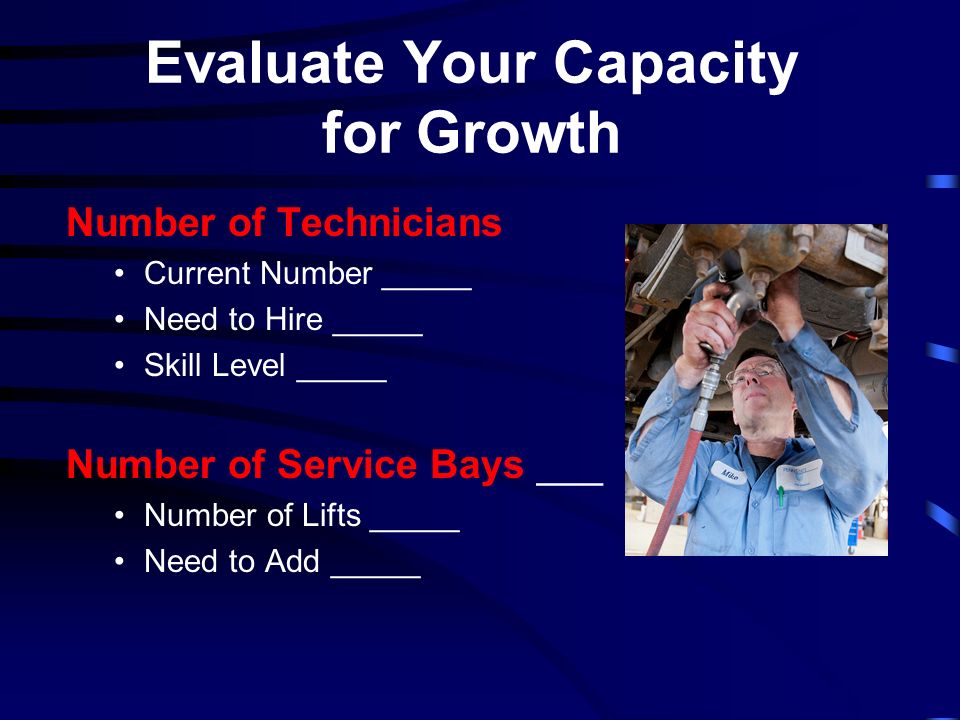 Evaluate Your Capacity for Growth

Number of Technicians

• Current Number _____
• Need to Hire _____
• Skill Level _____

Number of Service Bays ___

• Number of Lifts _____
• Need to Add _____

Mike